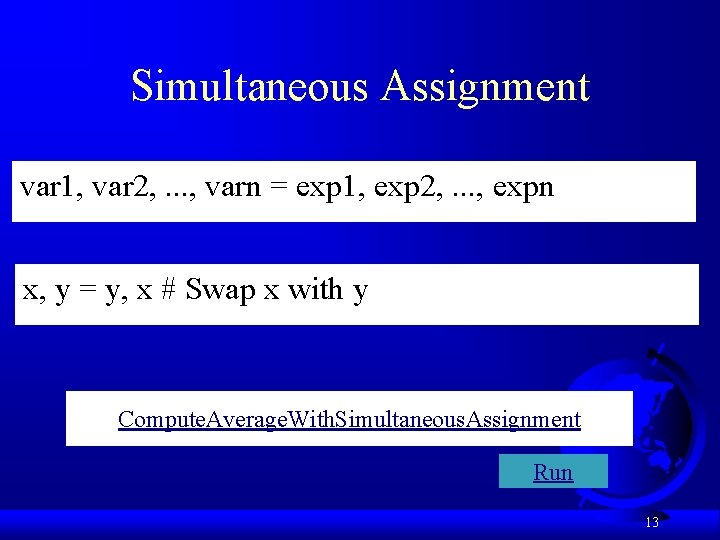 Simultaneous Assignment

var1, var2, ..., varn = exp1, exp2, ..., expn

x, y = y, x # Swap x with y

ComputeAverageWithSimultaneousAssignment

Run

13